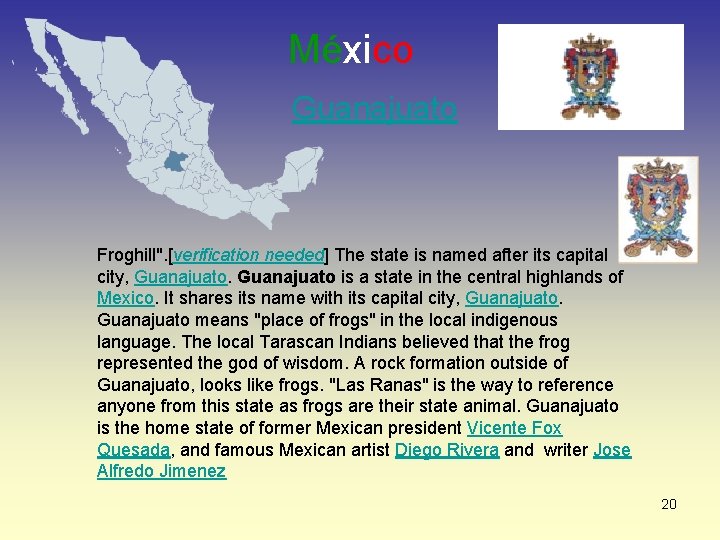 México

Guanajuato

Froghill".[verification needed] The state is named after its capital city, Guanajuato. Guanajuato is a state in the central highlands of Mexico. It shares its name with its capital city, Guanajuato. Guanajuato means "place of frogs" in the local indigenous language. The local Tarascan Indians believed that the frog represented the god of wisdom. A rock formation outside of Guanajuato, looks like frogs. "Las Ranas" is the way to reference anyone from this state as frogs are their state animal. Guanajuato is the home state of former Mexican president Vicente Fox Quesada, and famous Mexican artist Diego Rivera and writer Jose Alfredo Jimenez

20